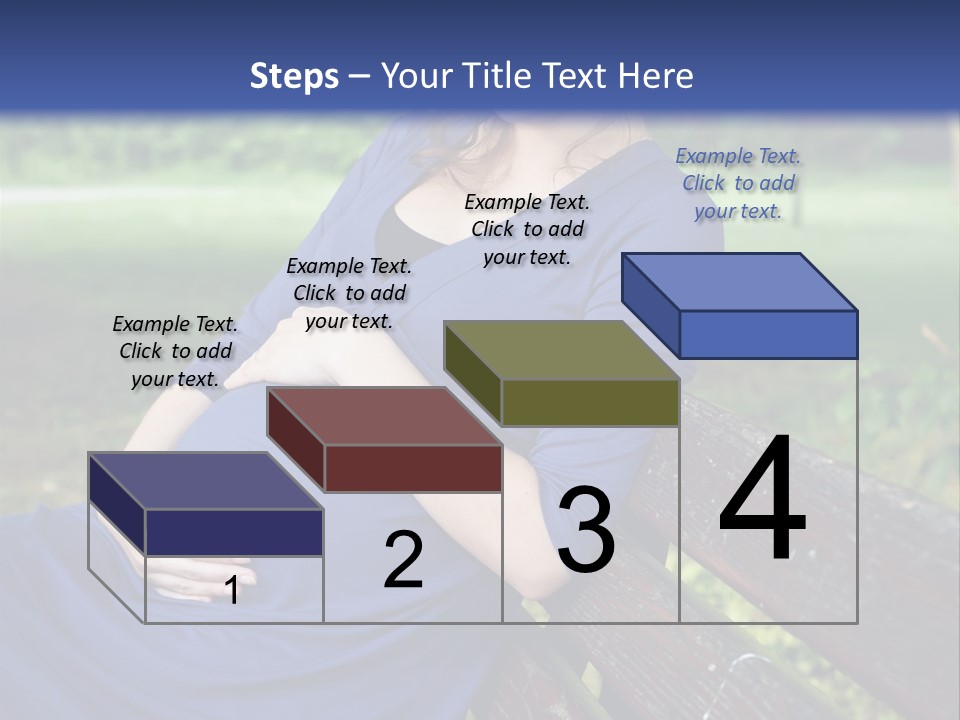 Steps – Your Title Text Here

Example Text. Click to add your text.

Example Text. Click to add your text.

Example Text. Click to add your text.

Example Text. Click to add your text.

1

2

3

4